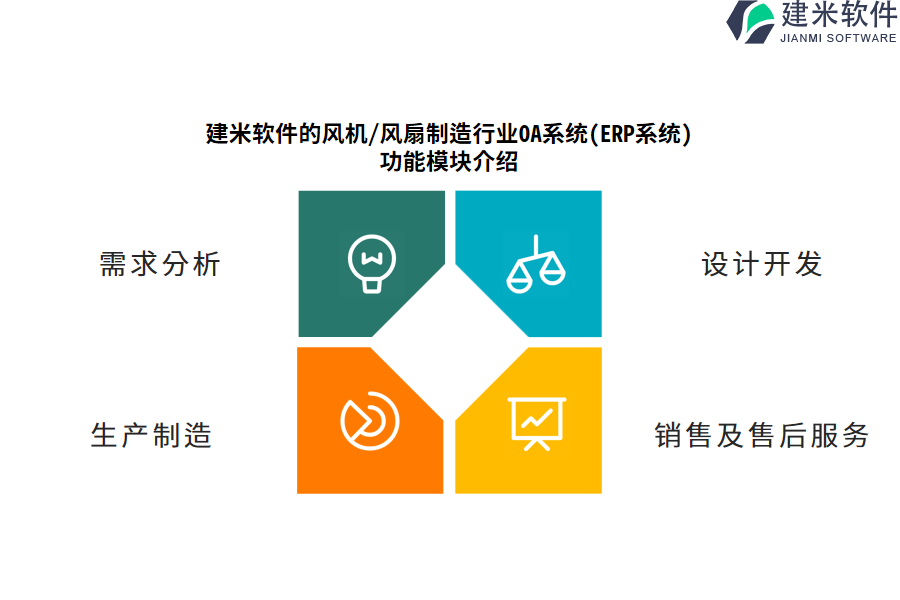 建米软件
JIANMI SOFTWARE

建米软件的风机/风扇制造行业OA系统(ERP系统)
功能模块介绍

需求分析

设计开发

生产制造

销售及售后服务